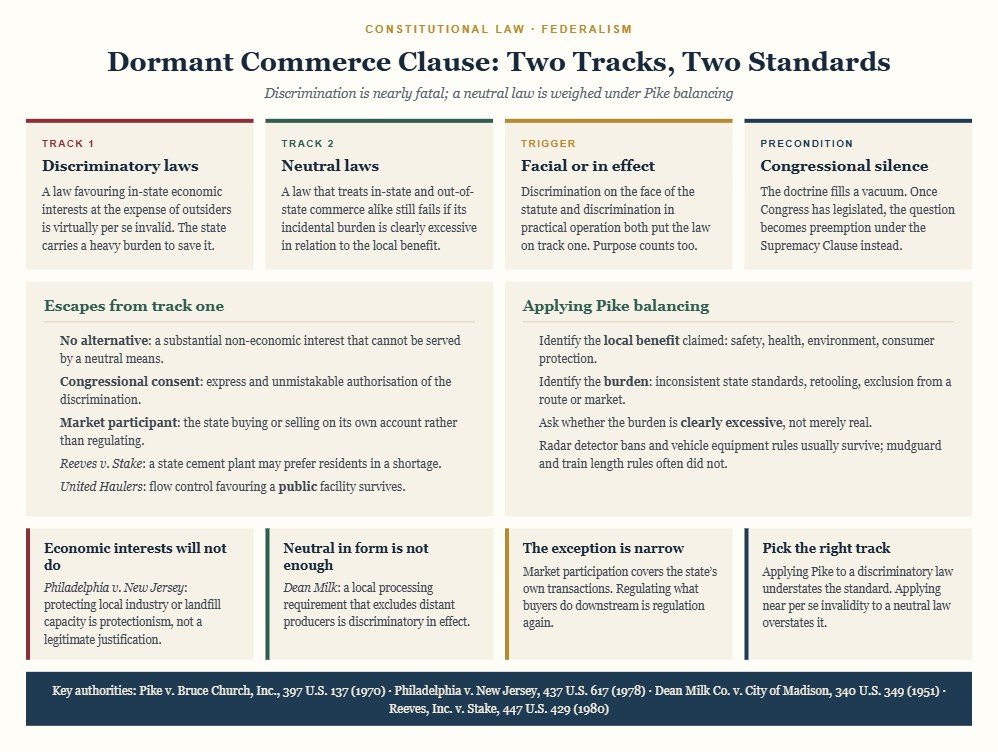 CONSTITUTIONAL LAW · FEDERALISM

Dormant Commerce Clause: Two Tracks, Two Standards

Discrimination is nearly fatal; a neutral law is weighed under Pike balancing

TRACK 1

Discriminatory laws

A law favouring in-state economic interests at the expense of outsiders is virtually per se invalid. The state carries a heavy burden to save it.

TRACK 2

Neutral laws

A law that treats in-state and out-of-state commerce alike still fails if its incidental burden is clearly excessive in relation to the local benefit.

TRIGGER

Facial or in effect

Discrimination on the face of the statute and discrimination in practical operation both put the law on track one. Purpose counts too.

PRECONDITION

Congressional silence

The doctrine fills a vacuum. Once Congress has legislated, the question becomes preemption under the Supremacy Clause instead.

Escapes from track one

No alternative: a substantial non-economic interest that cannot be served by a neutral means.

Congressional consent: express and unmistakable authorisation of the discrimination.

Market participant: the state buying or selling on its own account rather than regulating.

Reeves v. Stake: a state cement plant may prefer residents in a shortage.

United Haulers: flow control favouring a public facility survives.

Applying Pike balancing

Identify the local benefit claimed: safety, health, environment, consumer protection.

Identify the burden: inconsistent state standards, retooling, exclusion from a route or market.

Ask whether the burden is clearly excessive, not merely real.

Radar detector bans and vehicle equipment rules usually survive; mudguard and train length rules often did not.

Economic interests will not do

Philadelphia v. New Jersey: protecting local industry or landfill capacity is protectionism, not a legitimate justification.

Neutral in form is not enough

Dean Milk: a local processing requirement that excludes distant producers is discriminatory in effect.

The exception is narrow

Market participation covers the state's own transactions. Regulating what buyers do downstream is regulation again.

Pick the right track

Applying Pike to a discriminatory law understates the standard. Applying near per se invalidity to a neutral law overstates it.

Key authorities: Pike v. Bruce Church, Inc., 397 U.S. 137 (1970) · Philadelphia v. New Jersey, 437 U.S. 617 (1978) · Dean Milk Co. v. City of Madison, 340 U.S. 349 (1951) · Reeves, Inc. v. Stake, 447 U.S. 429 (1980)